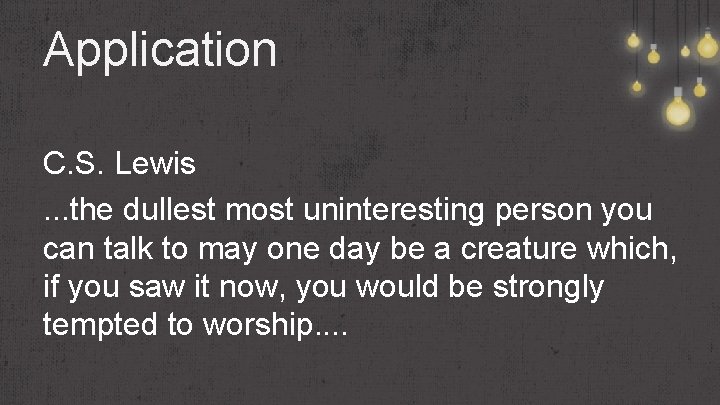 Application

C.S. Lewis
...the dullest most uninteresting person you can talk to may one day be a creature which, if you saw it now, you would be strongly tempted to worship....